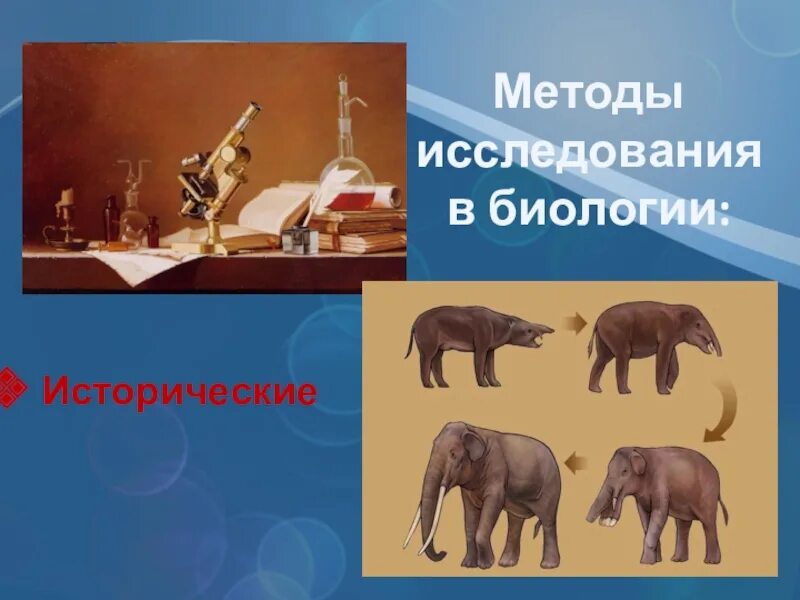 Методы исследования в биологии:

Исторические